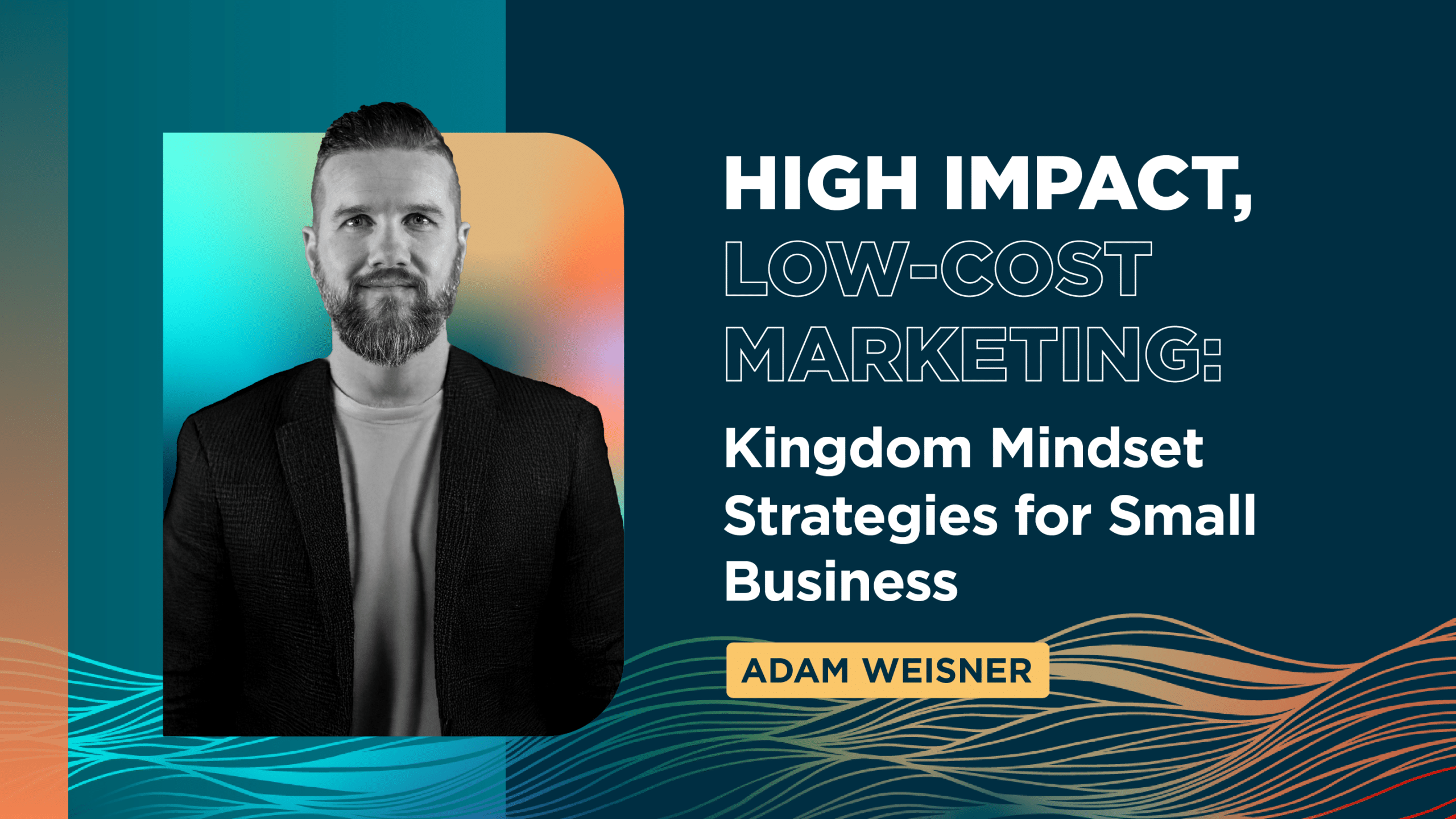 HIGH IMPACT, LOW-COST MARKETING:

Kingdom Mindset Strategies for Small Business

ADAM WEISNER